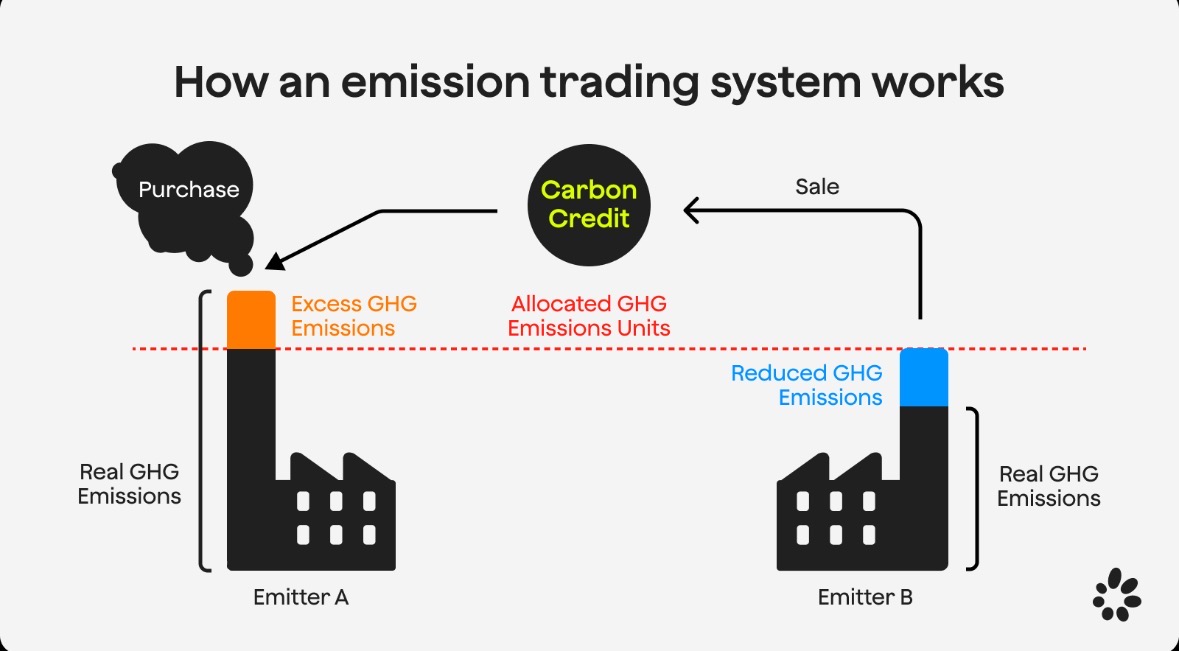 How an emission trading system works

Purchase

Carbon Credit

Sale

Excess GHG Emissions

Allocated GHG Emissions Units

Reduced GHG Emissions

Real GHG Emissions

Real GHG Emissions

Emitter A

Emitter B